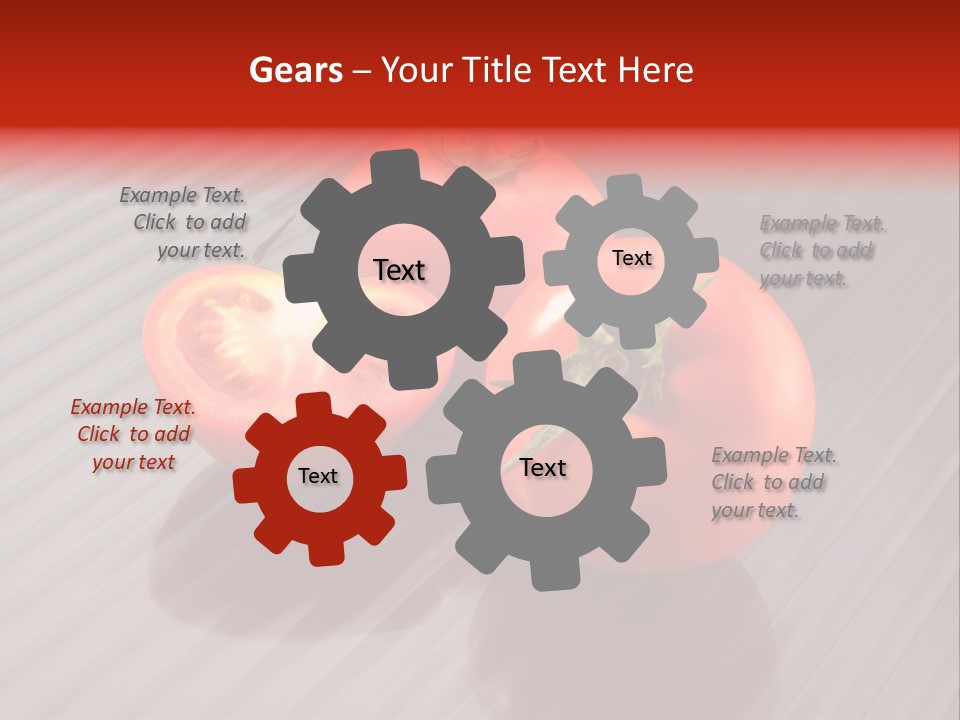 Gears – Your Title Text Here

Example Text. Click to add your text.

Text

Text

Example Text. Click to add your text.

Example Text. Click to add your text

Text

Text

Example Text. Click to add your text.